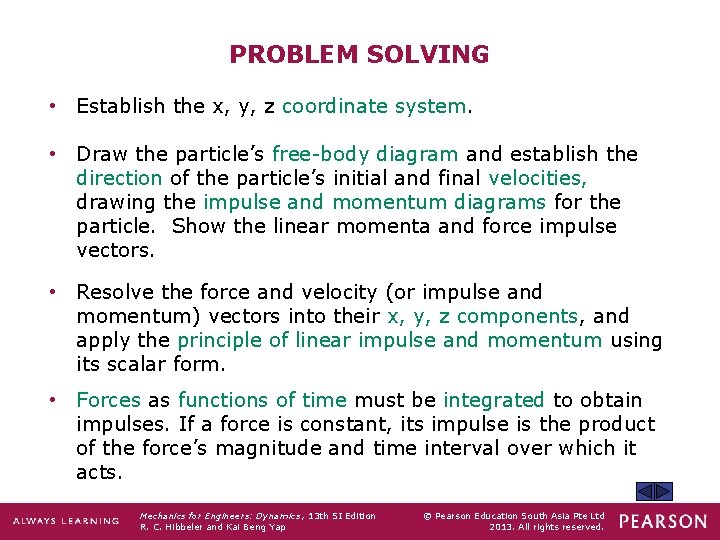 PROBLEM SOLVING

• Establish the x, y, z coordinate system.

• Draw the particle's free-body diagram and establish the direction of the particle's initial and final velocities, drawing the impulse and momentum diagrams for the particle. Show the linear momenta and force impulse vectors.

• Resolve the force and velocity (or impulse and momentum) vectors into their x, y, z components, and apply the principle of linear impulse and momentum using its scalar form.

• Forces as functions of time must be integrated to obtain impulses. If a force is constant, its impulse is the product of the force's magnitude and time interval over which it acts.

ALWAYS LEARNING

Mechanics for Engineers: Dynamics, 13th SI Edition
R. C. Hibbeler and Kai Beng Yap

© Pearson Education South Asia Pte Ltd
2013. All rights reserved.

PEARSON